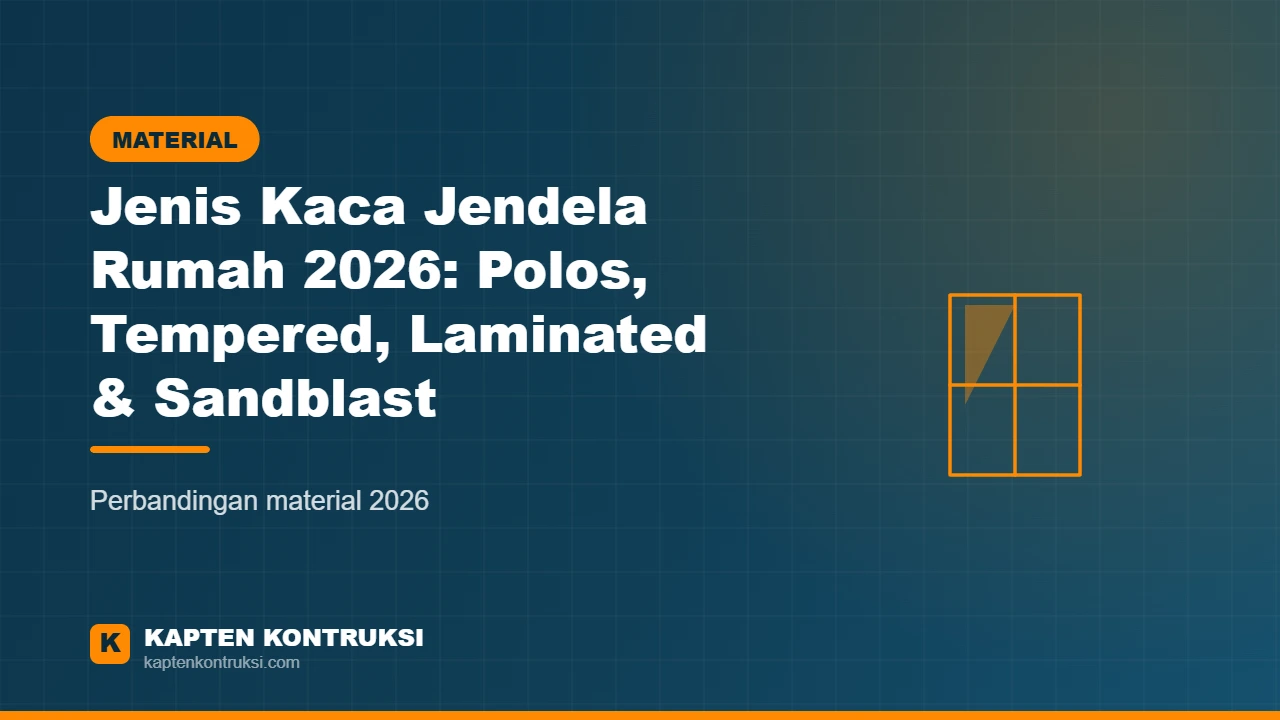 MATERIAL

Jenis Kaca Jendela Rumah 2026: Polos, Tempered, Laminated & Sandblast

Perbandingan material 2026

K

KAPTEN KONTRUKSI
kaptenkontruksi.com